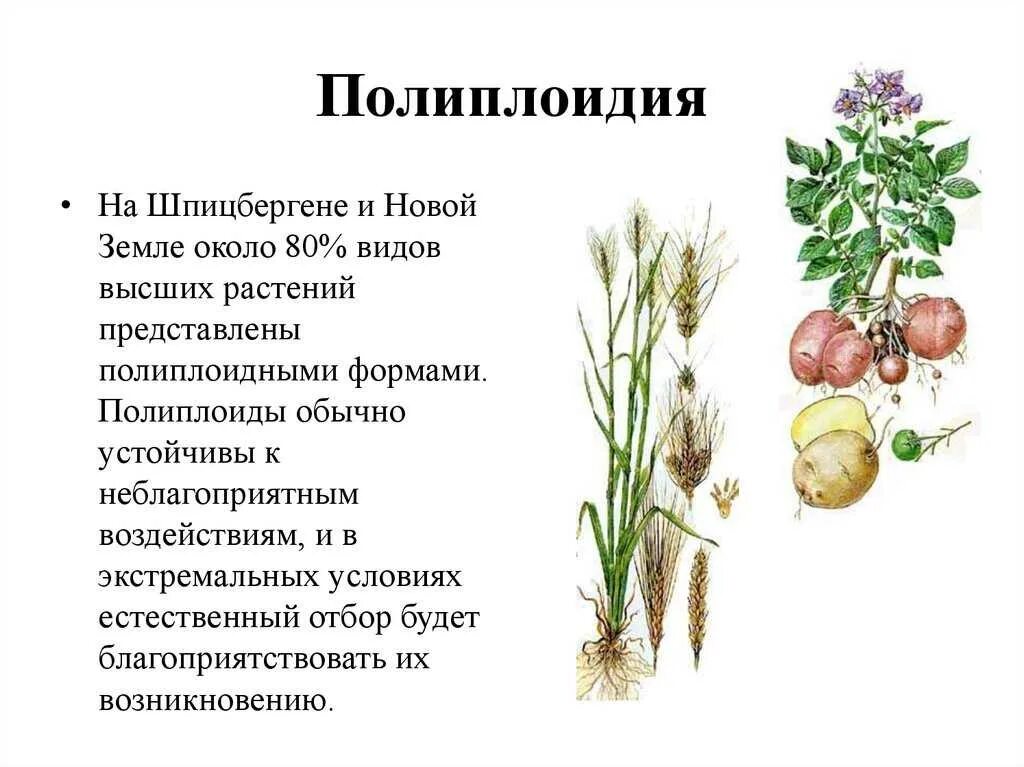 Полиплоидия

• На Шпицбергене и Новой Земле около 80% видов высших растений представлены полиплоидными формами. Полиплоиды обычно устойчивы к неблагоприятным воздействиям, и в экстремальных условиях естественный отбор будет благоприятствовать их возникновению.